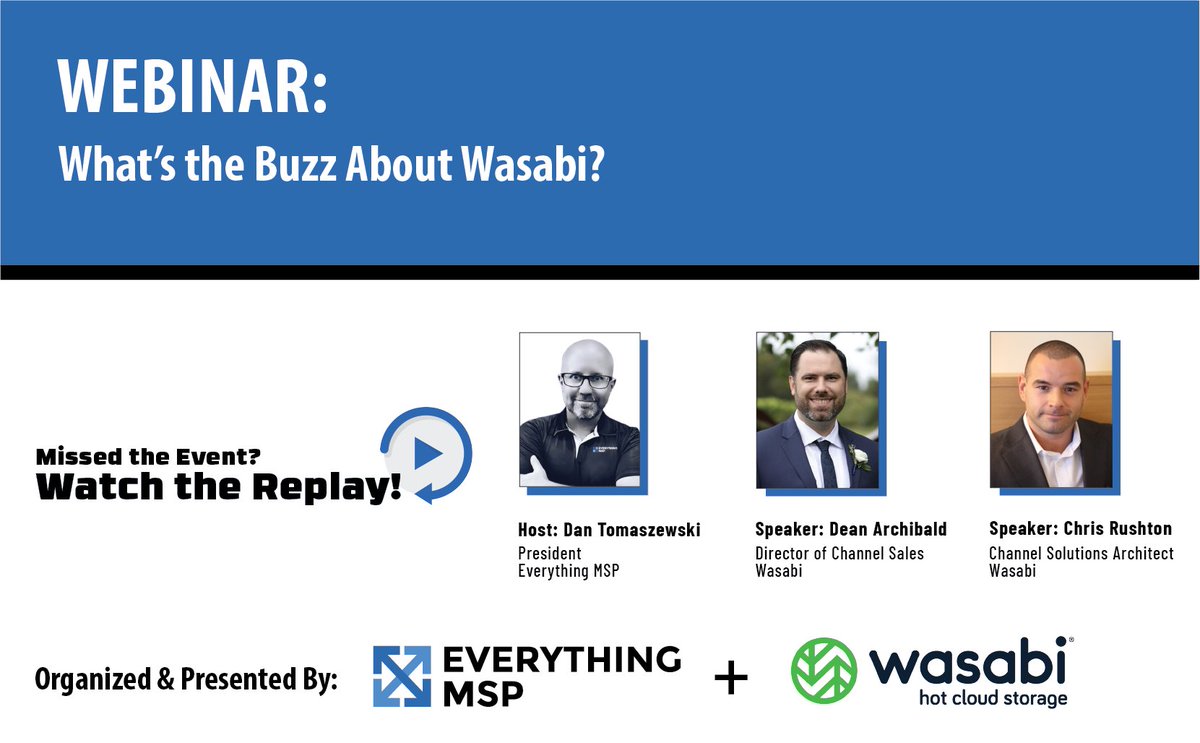 WEBINAR:
What's the Buzz About Wasabi?

Missed the Event?
Watch the Replay!

Host: Dan Tomaszewski
President
Everything MSP

Speaker: Dean Archibald
Director of Channel Sales
Wasabi

Speaker: Chris Rushton
Channel Solutions Architect
Wasabi

Organized & Presented By:

EVERYTHING MSP

+

wasabi
hot cloud storage